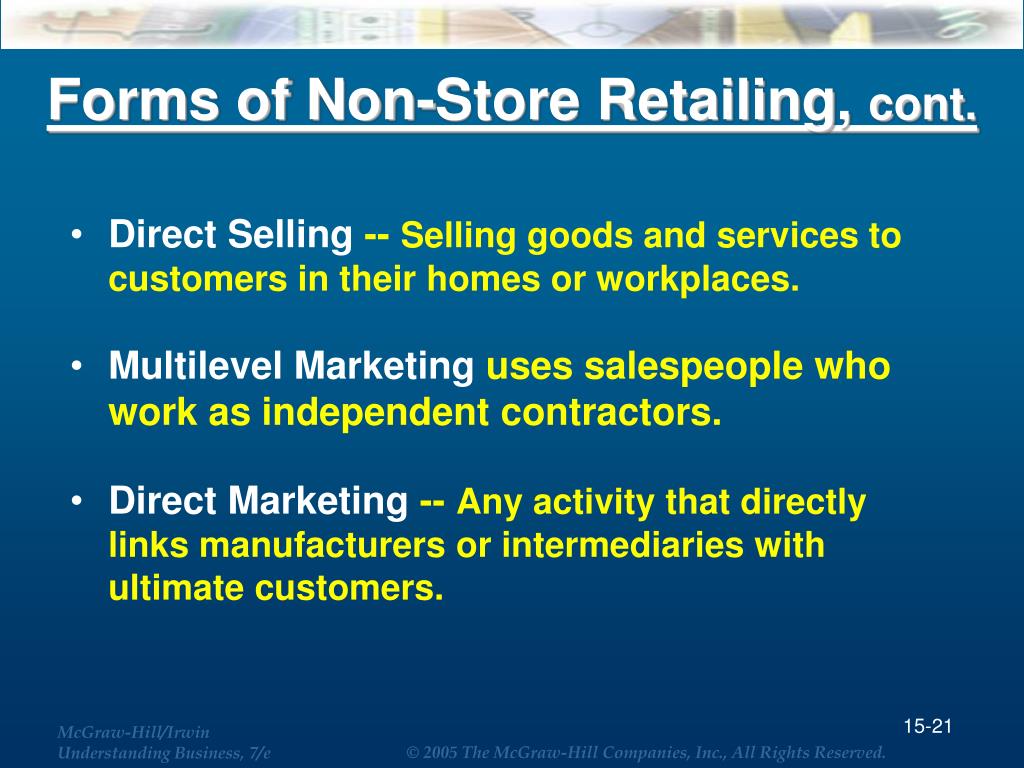 Forms of Non-Store Retailing, cont.

• Direct Selling -- Selling goods and services to customers in their homes or workplaces.

• Multilevel Marketing uses salespeople who work as independent contractors.

• Direct Marketing -- Any activity that directly links manufacturers or intermediaries with ultimate customers.

McGraw-Hill/Irwin
Understanding Business, 7/e

© 2005 The McGraw-Hill Companies, Inc., All Rights Reserved.

15-21